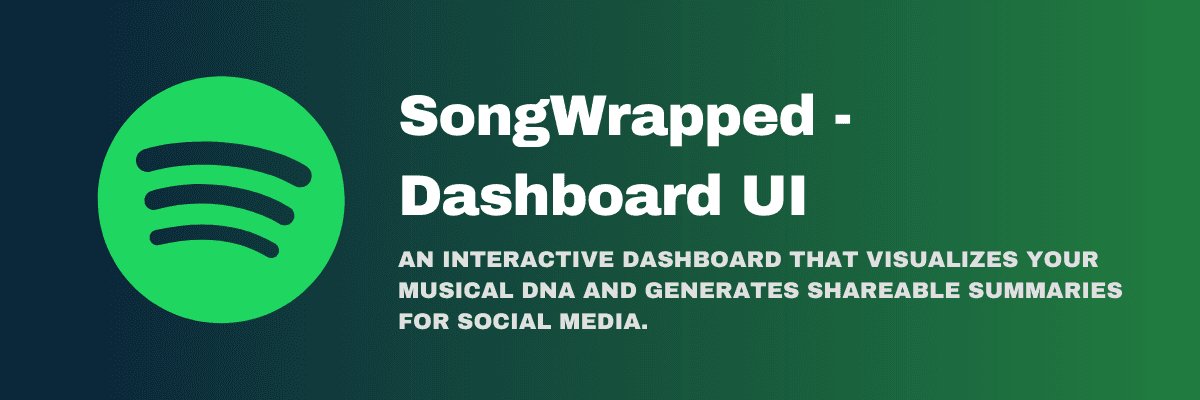 SongWrapped - Dashboard UI

AN INTERACTIVE DASHBOARD THAT VISUALIZES YOUR MUSICAL DNA AND GENERATES SHAREABLE SUMMARIES FOR SOCIAL MEDIA.